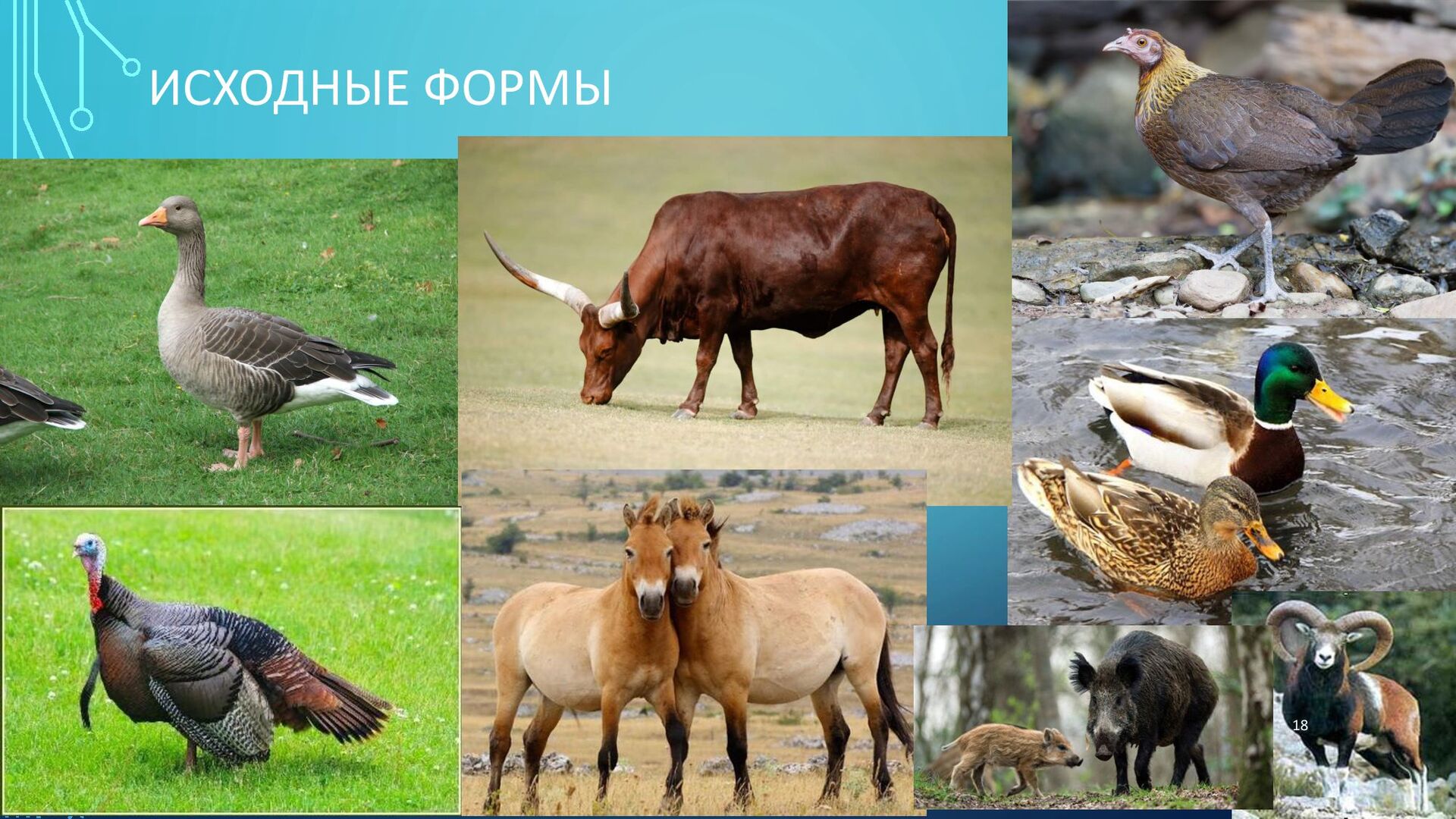 ИСХОДНЫЕ ФОРМЫ

18